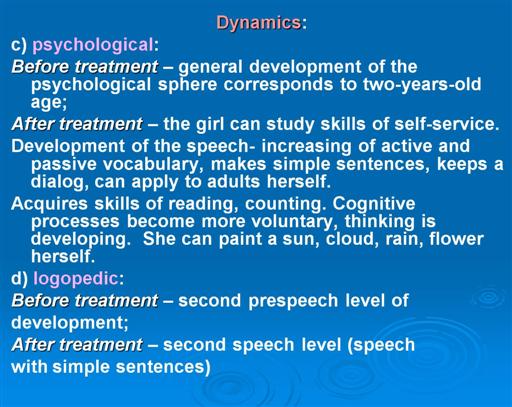 Dynamics:

c) psychological:

Before treatment – general development of the psychological sphere corresponds to two-years-old age;

After treatment – the girl can study skills of self-service.

Development of the speech- increasing of active and passive vocabulary, makes simple sentences, keeps a dialog, can apply to adults herself.

Acquires skills of reading, counting. Cognitive processes become more voluntary, thinking is developing. She can paint a sun, cloud, rain, flower herself.

d) logopedic:

Before treatment – second prespeech level of development;

After treatment – second speech level (speech with simple sentences)